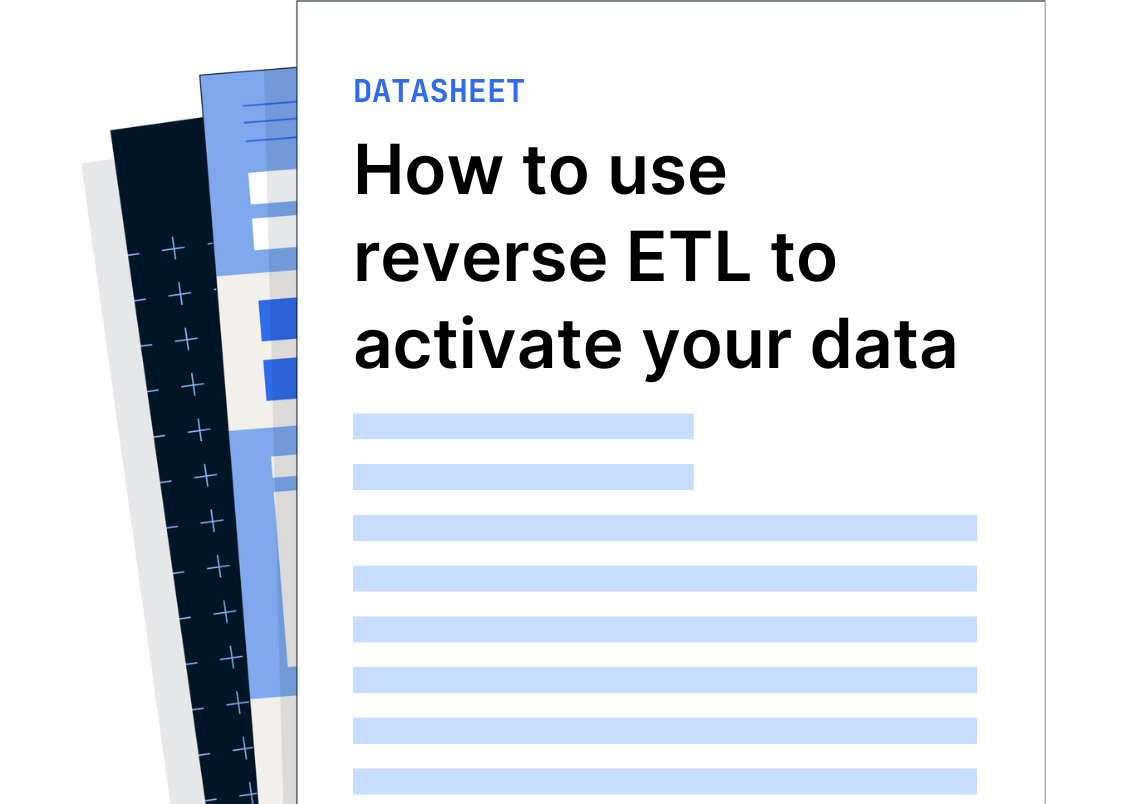 DATASHEET

How to use reverse ETL to activate your data